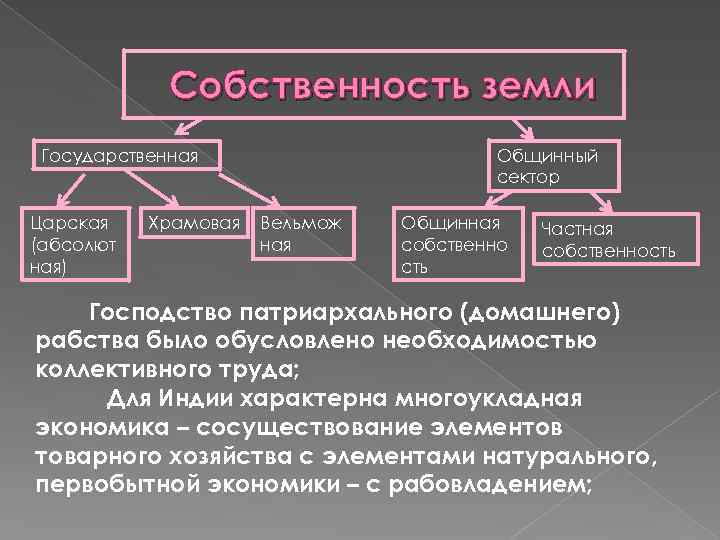 Собственность земли

Государственная

Общинный сектор

Царская (абсолютная)

Храмовая

Вельможная

Общинная собственность

Частная собственность

Господство патриархального (домашнего) рабства было обусловлено необходимостью коллективного труда;

Для Индии характерна многоукладная экономика – сосуществование элементов товарного хозяйства с элементами натурального, первобытной экономики – с рабовладением;